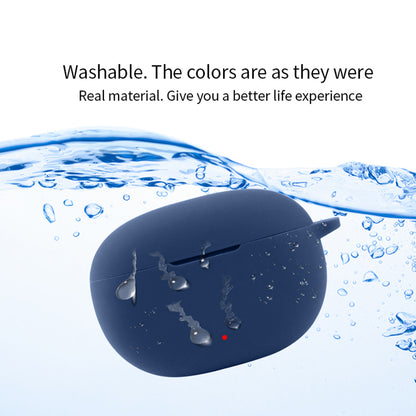 Washable. The colors are as they were

Real material. Give you a better life experience